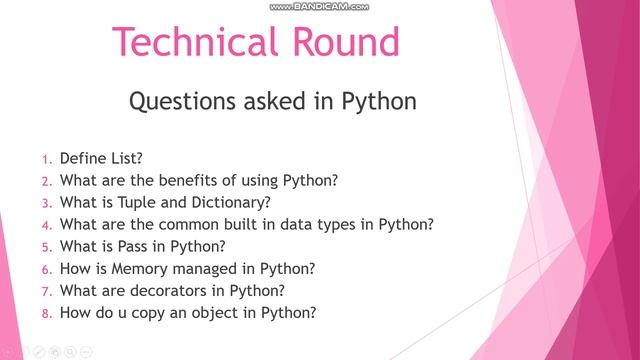 www.BANDICAM.com

Technical Round

Questions asked in Python

1. Define List?
2. What are the benefits of using Python?
3. What is Tuple and Dictionary?
4. What are the common built in data types in Python?
5. What is Pass in Python?
6. How is Memory managed in Python?
7. What are decorators in Python?
8. How do u copy an object in Python?